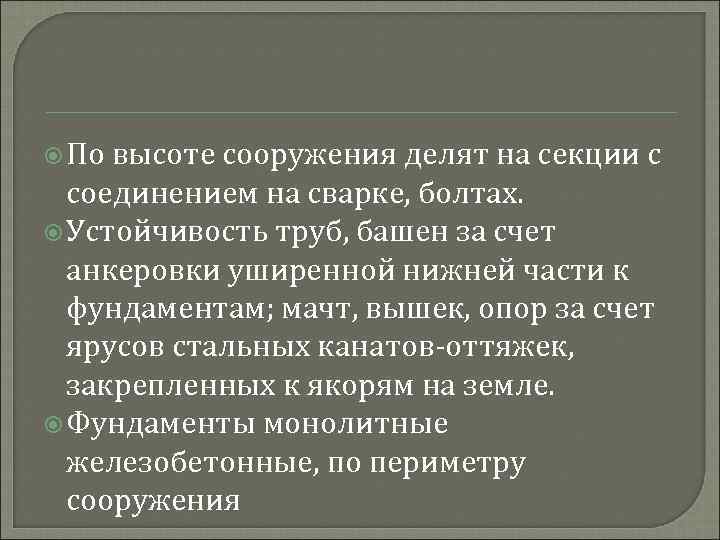 По высоте сооружения делят на секции с соединением на сварке, болтах.

Устойчивость труб, башен за счет анкеровки уширенной нижней части к фундаментам; мачт, вышек, опор за счет ярусов стальных канатов-оттяжек, закрепленных к якорям на земле.

Фундаменты монолитные железобетонные, по периметру сооружения